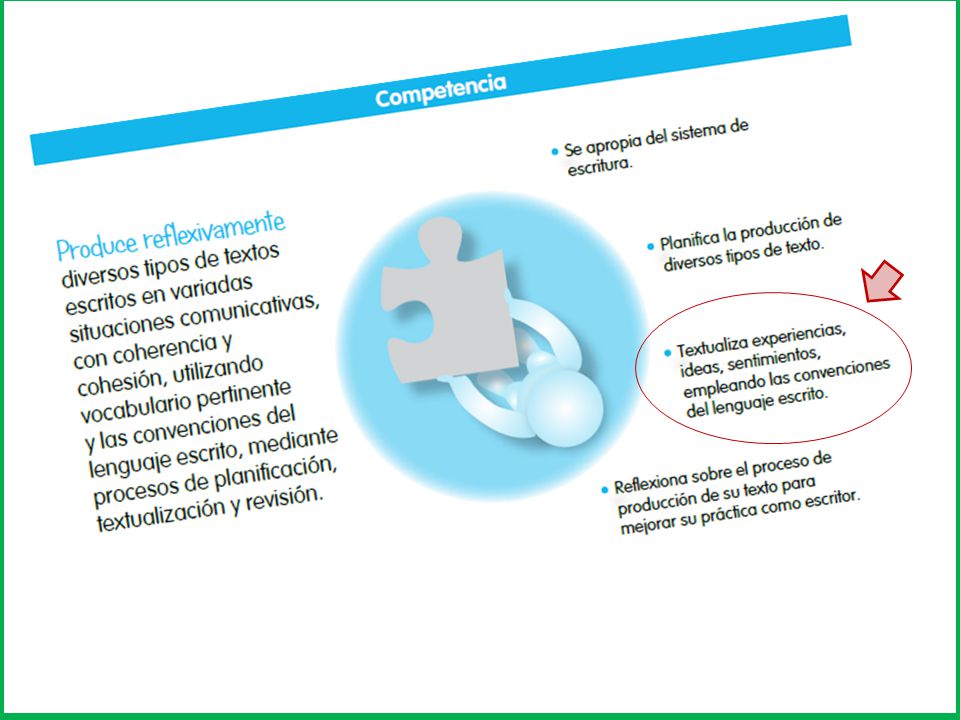 Competencia

Produce reflexivamente diversos tipos de textos escritos en variadas situaciones comunicativas, con coherencia y cohesión, utilizando vocabulario pertinente y las convenciones del lenguaje escrito, mediante procesos de planificación, textualización y revisión.

• Se apropia del sistema de escritura.

• Planifica la producción de diversos tipos de texto.

• Textualiza experiencias, ideas, sentimientos, empleando las convenciones del lenguaje escrito.

• Reflexiona sobre el proceso de producción de su texto para mejorar su práctica como escritor.